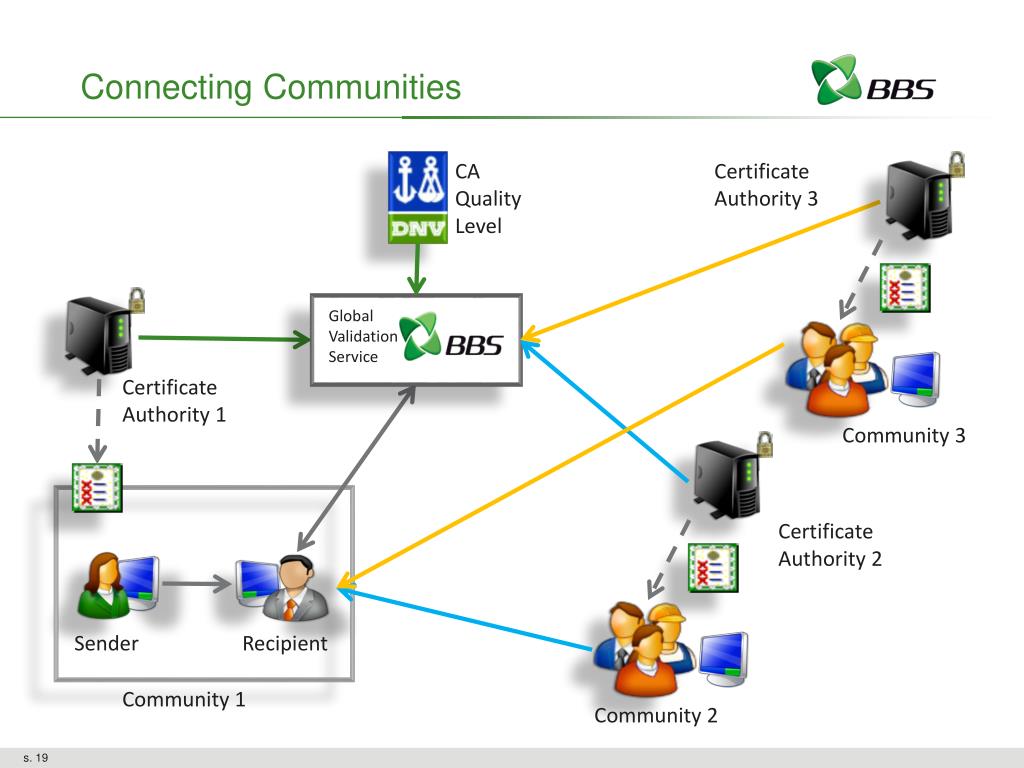 Connecting Communities

BBS

DNV

CA Quality Level

Certificate Authority 3

Global Validation Service

BBS

Certificate Authority 1

Community 3

Certificate Authority 2

Sender

Recipient

Community 1

Community 2

s. 19